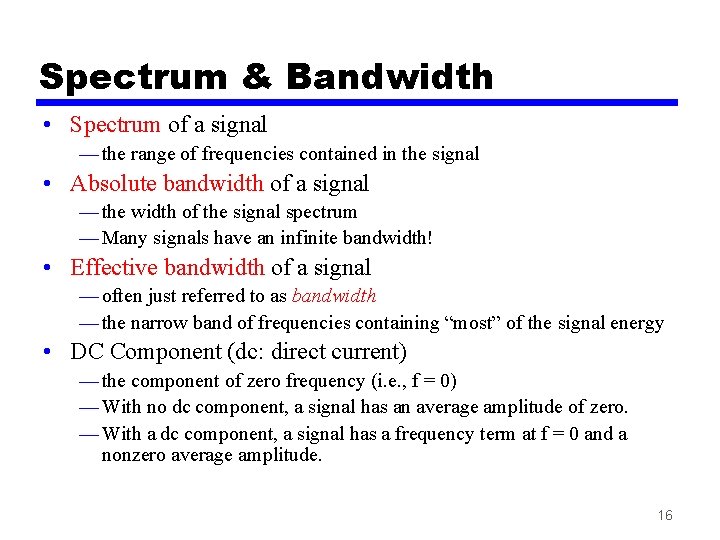 Spectrum & Bandwidth

• Spectrum of a signal
— the range of frequencies contained in the signal

• Absolute bandwidth of a signal
— the width of the signal spectrum
— Many signals have an infinite bandwidth!

• Effective bandwidth of a signal
— often just referred to as bandwidth
— the narrow band of frequencies containing “most” of the signal energy

• DC Component (dc: direct current)
— the component of zero frequency (i.e., f = 0)
— With no dc component, a signal has an average amplitude of zero.
— With a dc component, a signal has a frequency term at f = 0 and a nonzero average amplitude.

16